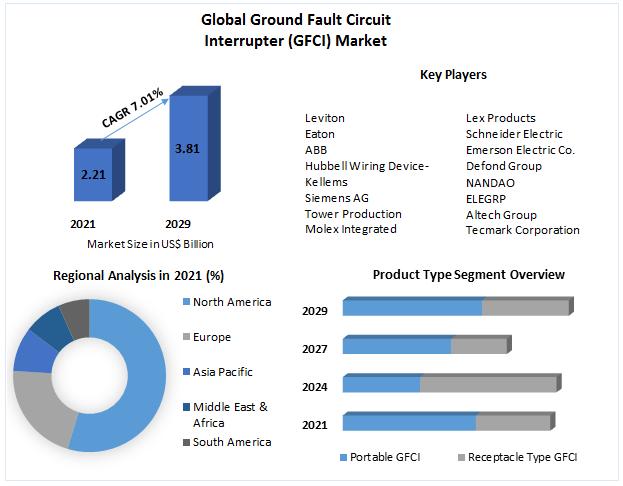 Global Ground Fault Circuit Interrupter (GFCI) Market

CAGR 7.01%

2.21

3.81

2021

2029

Market Size in US$ Billion

Key Players

Leviton
Eaton
ABB
Hubbell Wiring Device-Kellems
Siemens AG
Tower Production
Molex Integrated

Lex Products
Schneider Electric
Emerson Electric Co.
Defond Group
NANDAO
ELEGRP
Altech Group
Tecmark Corporation

Regional Analysis in 2021 (%)

North America
Europe
Asia Pacific
Middle East & Africa
South America

Product Type Segment Overview

2029
2027
2024
2021

Portable GFCI
Receptacle Type GFCI